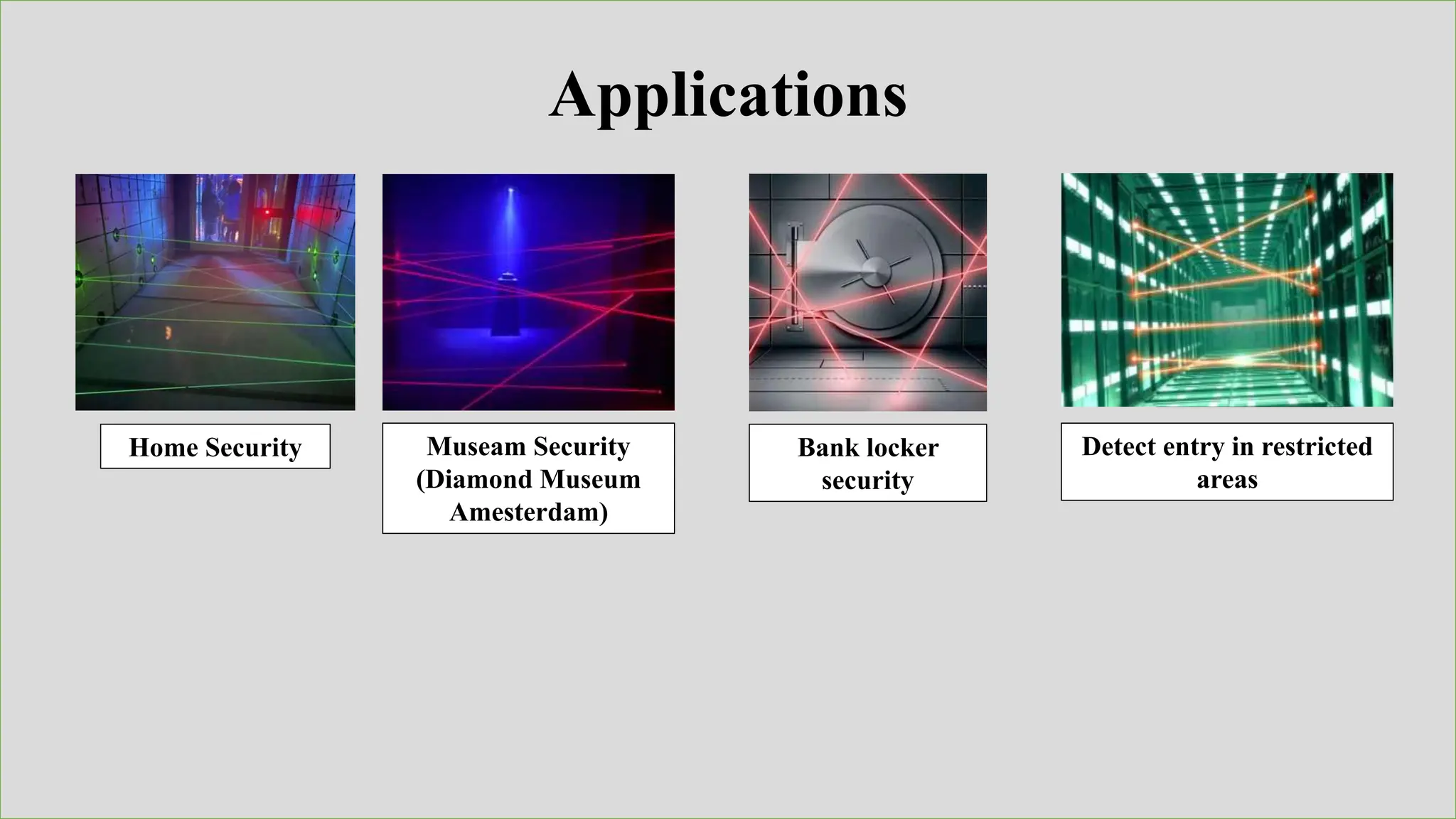 Applications

Home Security

Museam Security (Diamond Museum Amesterdam)

Bank locker security

Detect entry in restricted areas